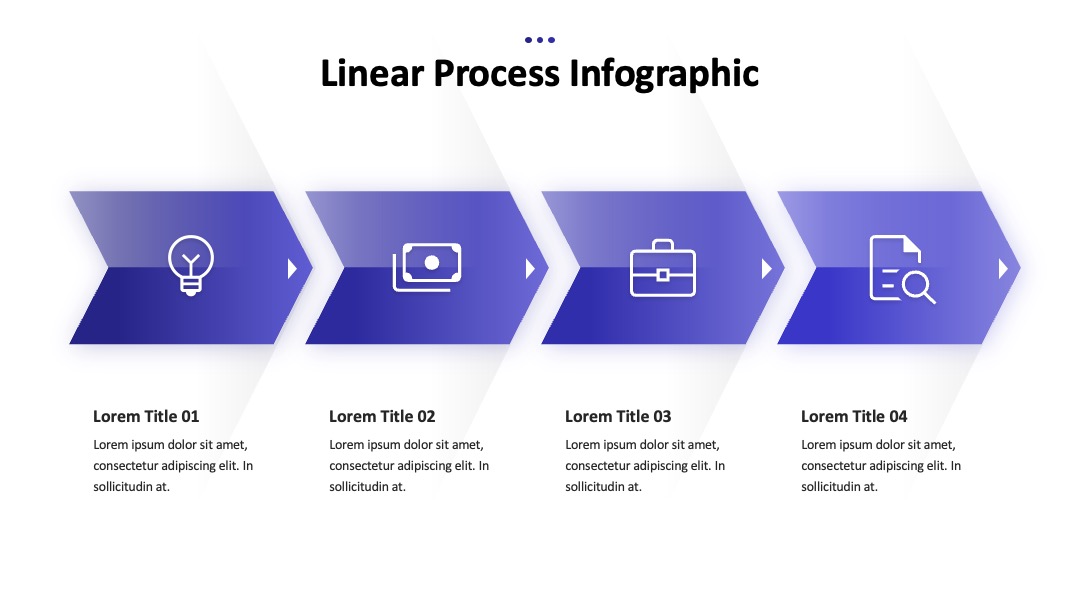 Linear Process Infographic

Lorem Title 01

Lorem ipsum dolor sit amet, consectetur adipiscing elit. In sollicitudin at.

Lorem Title 02

Lorem ipsum dolor sit amet, consectetur adipiscing elit. In sollicitudin at.

Lorem Title 03

Lorem ipsum dolor sit amet, consectetur adipiscing elit. In sollicitudin at.

Lorem Title 04

Lorem ipsum dolor sit amet, consectetur adipiscing elit. In sollicitudin at.